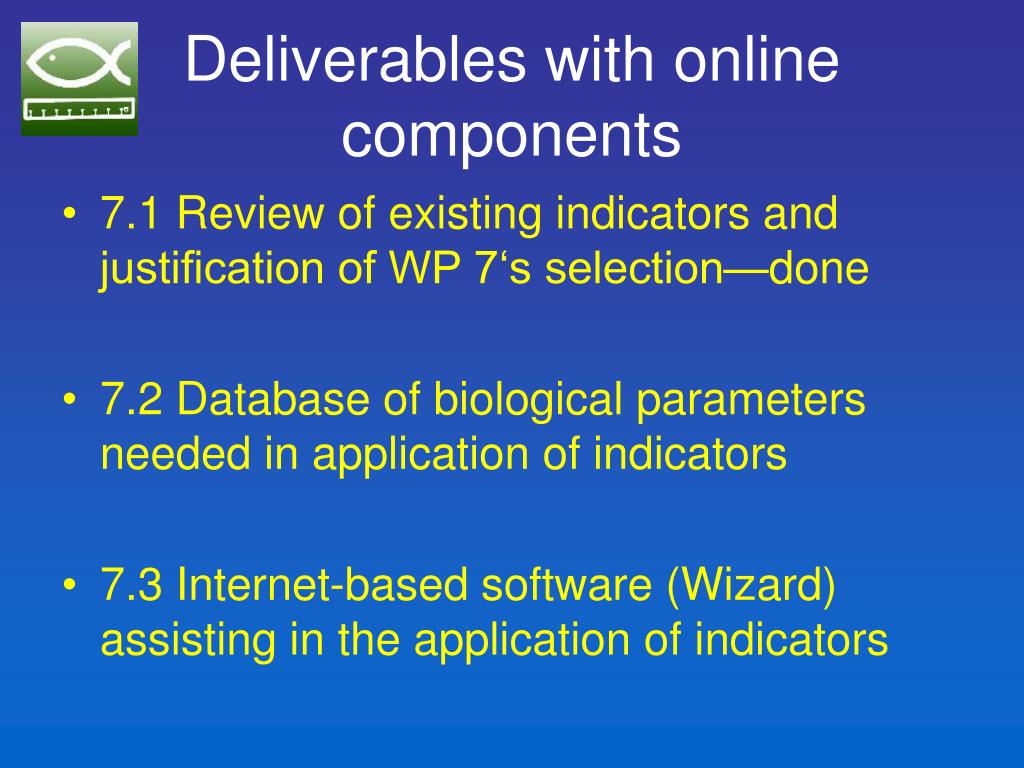 Deliverables with online components

• 7.1 Review of existing indicators and justification of WP 7‘s selection—done

• 7.2 Database of biological parameters needed in application of indicators

• 7.3 Internet-based software (Wizard) assisting in the application of indicators